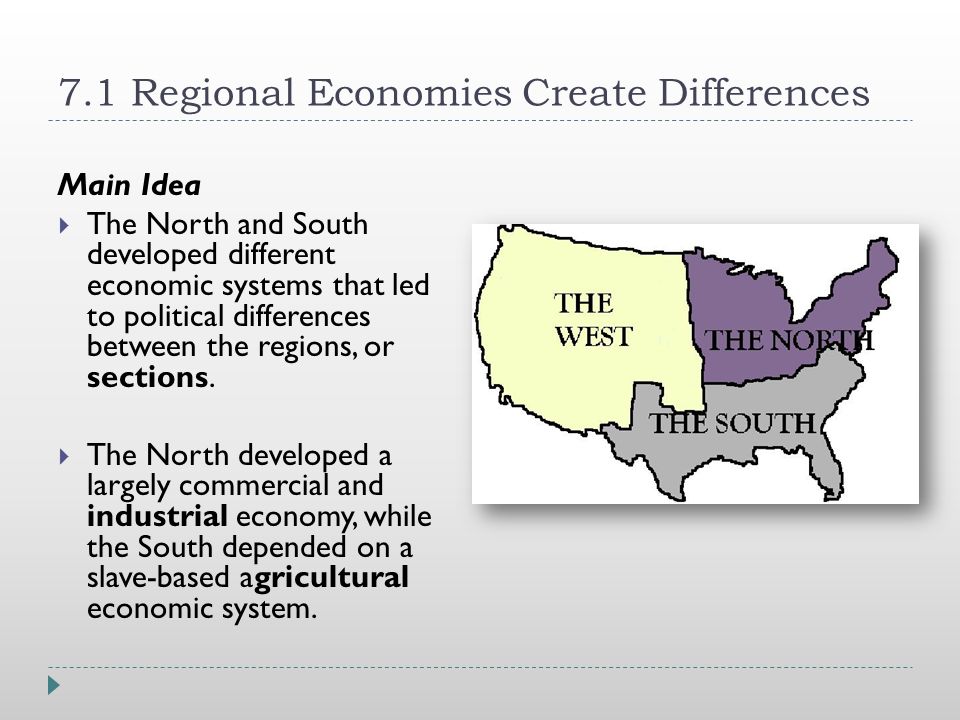 7.1 Regional Economies Create Differences

Main Idea

The North and South developed different economic systems that led to political differences between the regions, or sections.

The North developed a largely commercial and industrial economy, while the South depended on a slave-based agricultural economic system.

THE WEST

THE NORTH

THE SOUTH